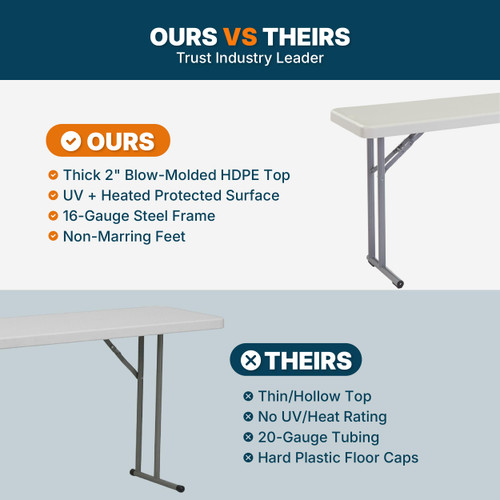 OURS VS THEIRS
Trust Industry Leader

OURS

Thick 2" Blow-Molded HDPE Top
UV + Heated Protected Surface
16-Gauge Steel Frame
Non-Marring Feet

THEIRS

Thin/Hollow Top
No UV/Heat Rating
20-Gauge Tubing
Hard Plastic Floor Caps